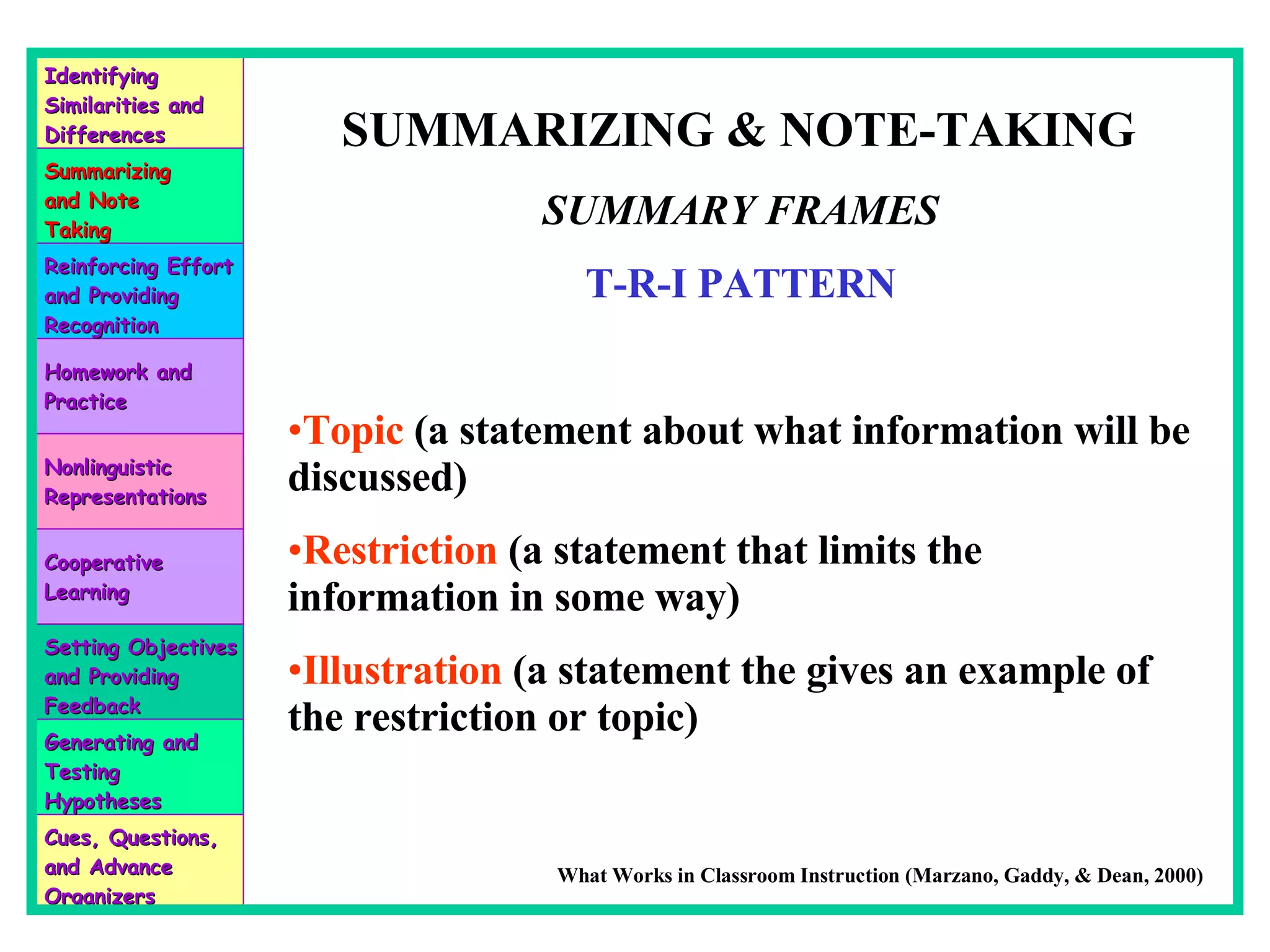 Identifying Similarities and Differences

Summarizing and Note Taking

Reinforcing Effort and Providing Recognition

Homework and Practice

Nonlinguistic Representations

Cooperative Learning

Setting Objectives and Providing Feedback

Generating and Testing Hypotheses

Cues, Questions, and Advance Organizers

SUMMARIZING & NOTE-TAKING

SUMMARY FRAMES

T-R-I PATTERN

•Topic (a statement about what information will be discussed)

•Restriction (a statement that limits the information in some way)

•Illustration (a statement the gives an example of the restriction or topic)

What Works in Classroom Instruction (Marzano, Gaddy, & Dean, 2000)